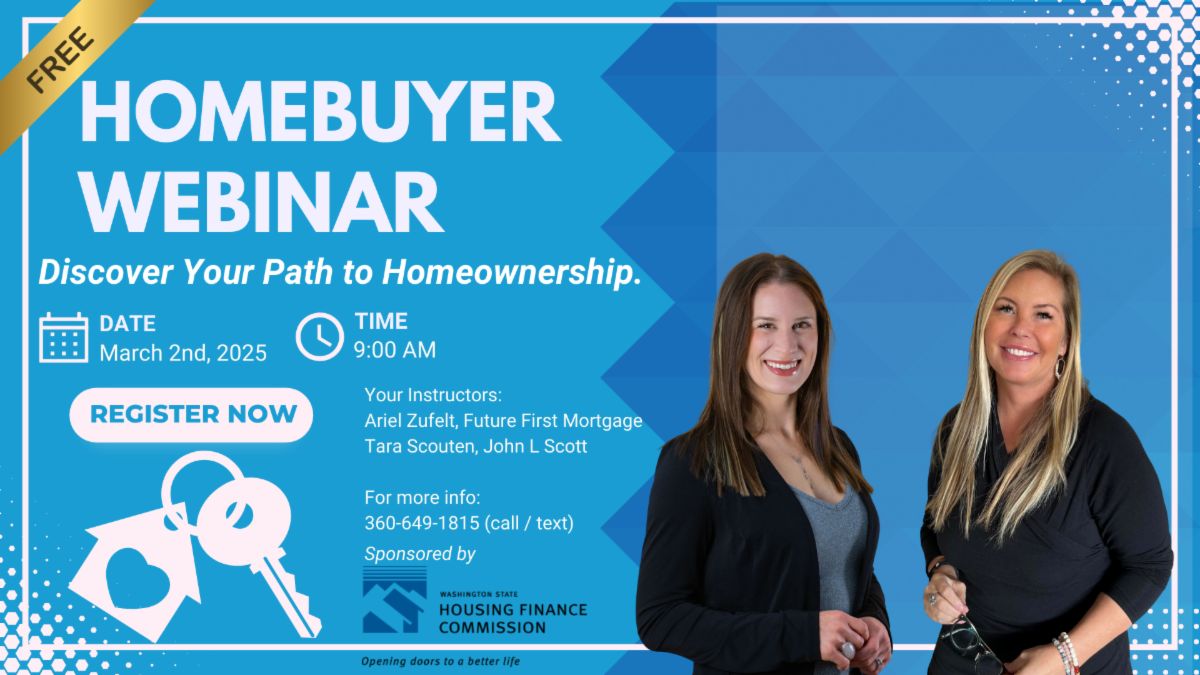 FREE

HOMEBUYER WEBINAR

Discover Your Path to Homeownership.

DATE
March 2nd, 2025

TIME
9:00 AM

REGISTER NOW

Your Instructors:
Ariel Zufelt, Future First Mortgage
Tara Scouten, John L Scott

For more info:
360-649-1815 (call / text)

Sponsored by

WASHINGTON STATE
HOUSING FINANCE
COMMISSION

Opening doors to a better life